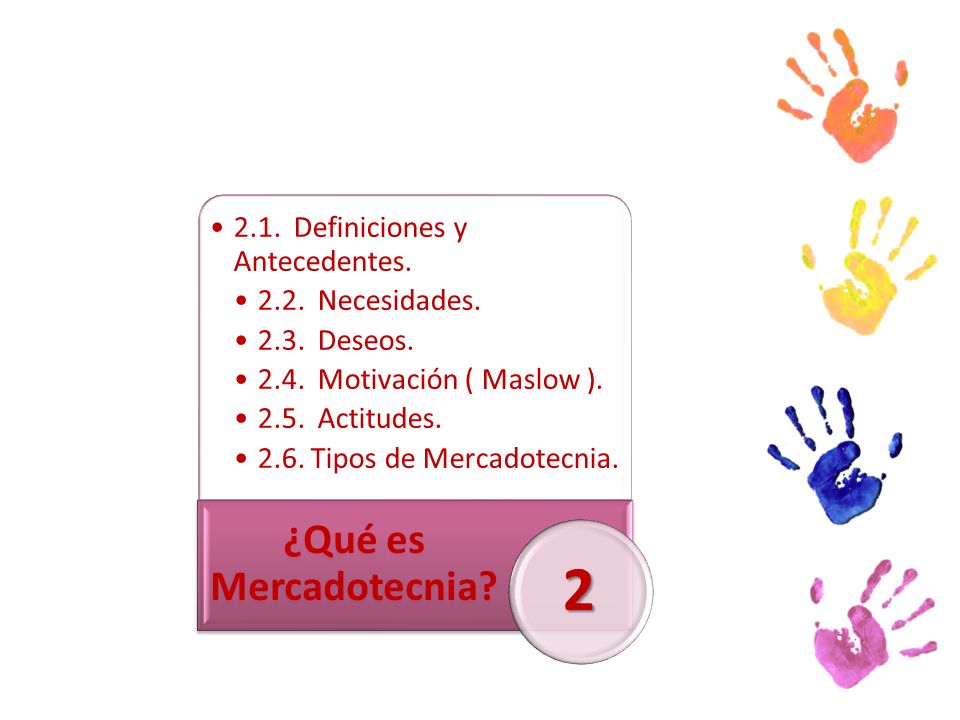 • 2.1. Definiciones y Antecedentes.
• 2.2. Necesidades.
• 2.3. Deseos.
• 2.4. Motivación ( Maslow ).
• 2.5. Actitudes.
• 2.6. Tipos de Mercadotecnia.

¿Qué es Mercadotecnia?

2